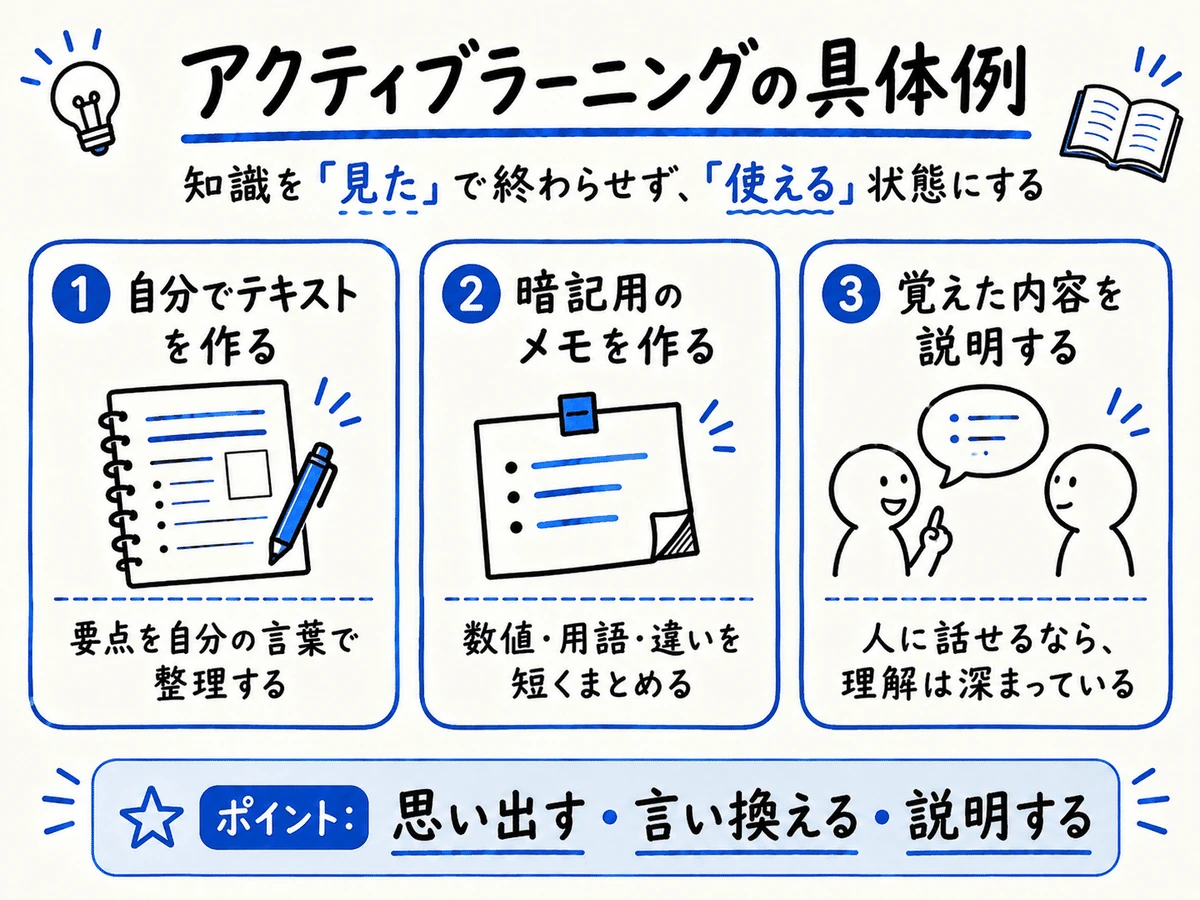 アクティブラーニングの具体例

知識を「見た」で終わらせず、「使える」状態にする

1 自分でテキストを作る

要点を自分の言葉で整理する

2 暗記用のメモを作る

数値・用語・違いを短くまとめる

3 覚えた内容を説明する

人に話せるなら、理解は深まっている

ポイント: 思い出す・言い換える・説明する